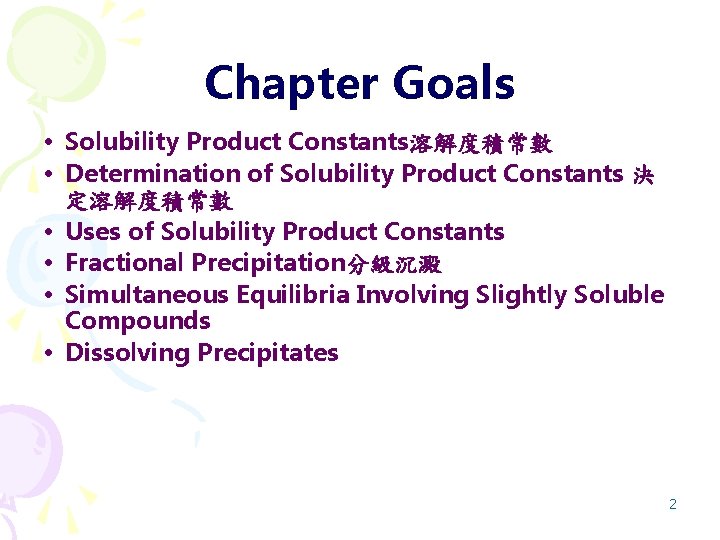 Chapter Goals

• Solubility Product Constants溶解度積常數
• Determination of Solubility Product Constants 決定溶解度積常數
• Uses of Solubility Product Constants
• Fractional Precipitation分級沉澱
• Simultaneous Equilibria Involving Slightly Soluble Compounds
• Dissolving Precipitates

2